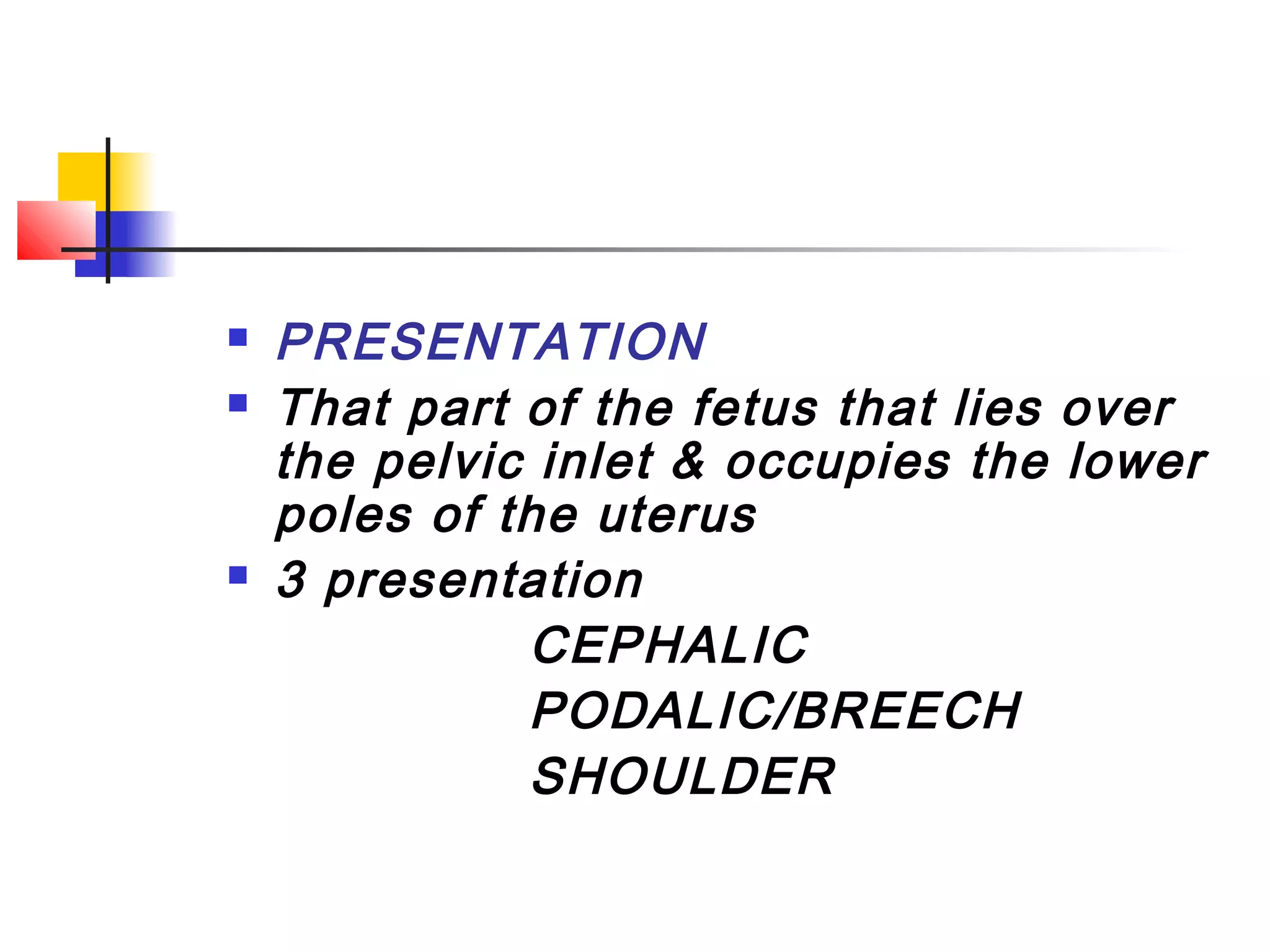 ▪ PRESENTATION
▪ That part of the fetus that lies over the pelvic inlet & occupies the lower poles of the uterus
▪ 3 presentation

CEPHALIC

PODALIC/BREECH

SHOULDER